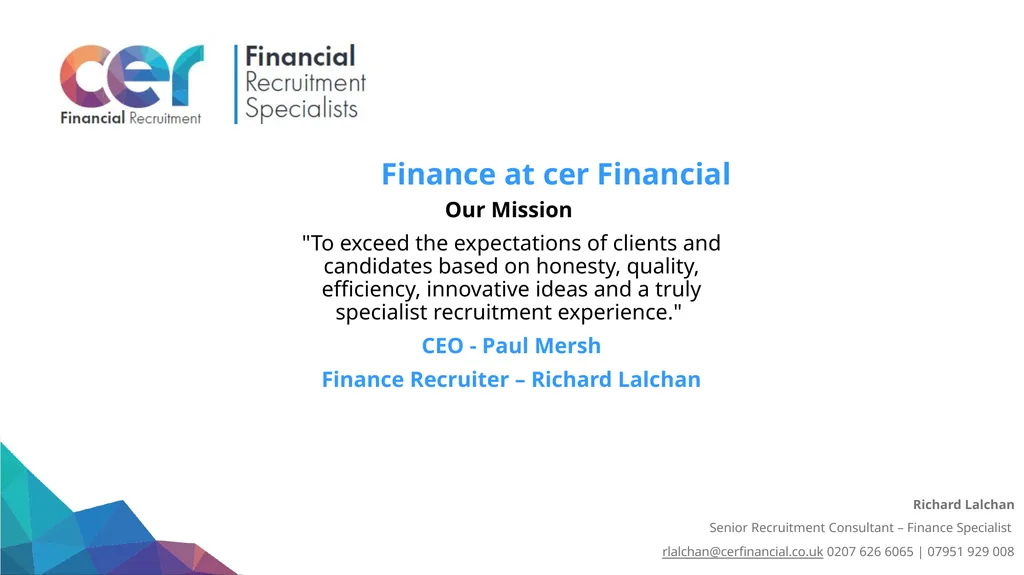 cer
Financial Recruitment

Financial
Recruitment
Specialists

Finance at cer Financial

Our Mission

"To exceed the expectations of clients and candidates based on honesty, quality, efficiency, innovative ideas and a truly specialist recruitment experience."

CEO - Paul Mersh

Finance Recruiter – Richard Lalchan

Richard Lalchan

Senior Recruitment Consultant – Finance Specialist

rlalchan@cerfinancial.co.uk 0207 626 6065 | 07951 929 008